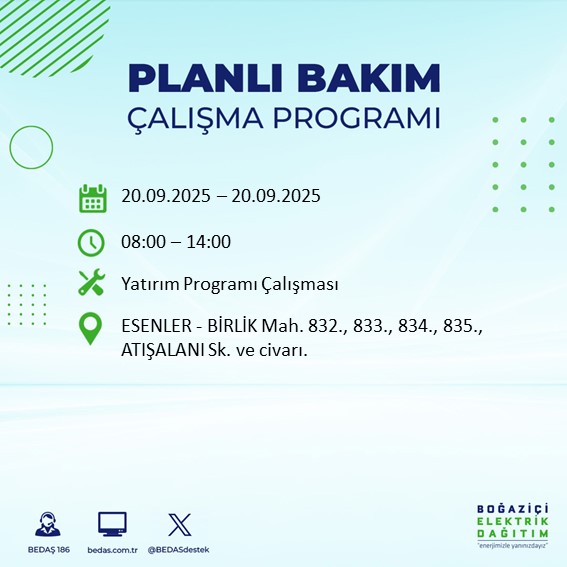 PLANLI BAKIM
ÇALIŞMA PROGRAMI

20.09.2025 – 20.09.2025

08:00 – 14:00

Yatırım Programı Çalışması

ESENLER - BİRLİK Mah. 832., 833., 834., 835., ATIŞALANI Sk. ve civarı.

BEDAŞ 186
bedas.com.tr
@BEDASdestek

BOĞAZİÇİ
ELEKTRİK
DAĞITIM
"enerjimizle yanınızdayız"